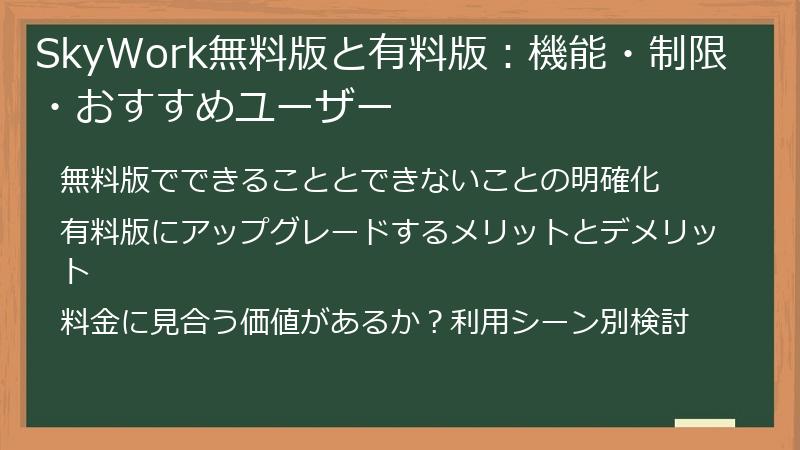 SkyWork無料版と有料版：機能・制限・おすすめユーザー

無料版でできることとできないことの明確化

有料版にアップグレードするメリットとデメリット

料金に見合う価値があるか？利用シーン別検討